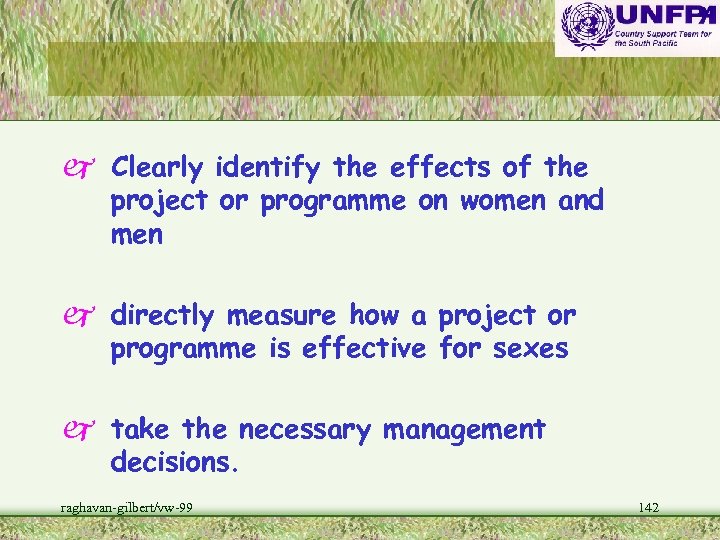 UNFPA
Country Support Team for the South Pacific

Clearly identify the effects of the project or programme on women and men

directly measure how a project or programme is effective for sexes

take the necessary management decisions.

raghavan-gilbert/vw-99

142